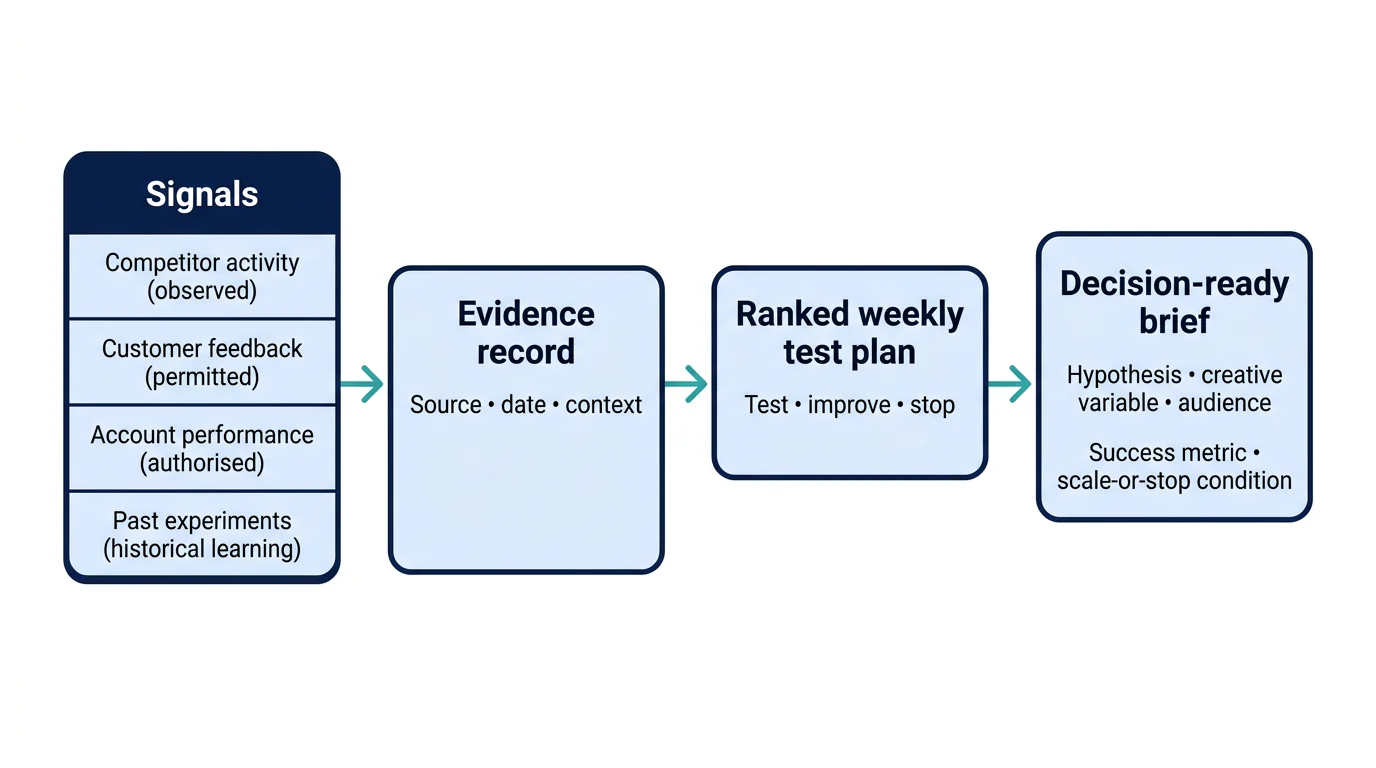 Signals

Competitor activity (observed)

Customer feedback (permitted)

Account performance (authorised)

Past experiments (historical learning)

Evidence record

Source • date • context

Ranked weekly test plan

Test • improve • stop

Decision-ready brief

Hypothesis • creative variable • audience

Success metric • scale-or-stop condition